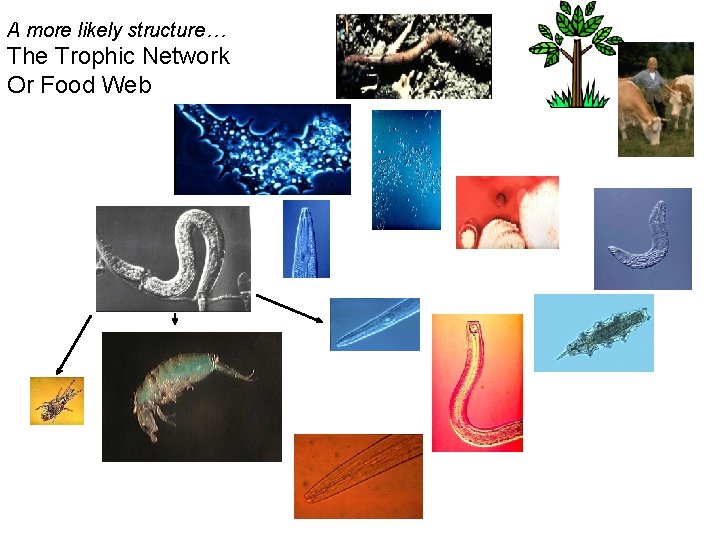 A more likely structure…
The Trophic Network
Or Food Web